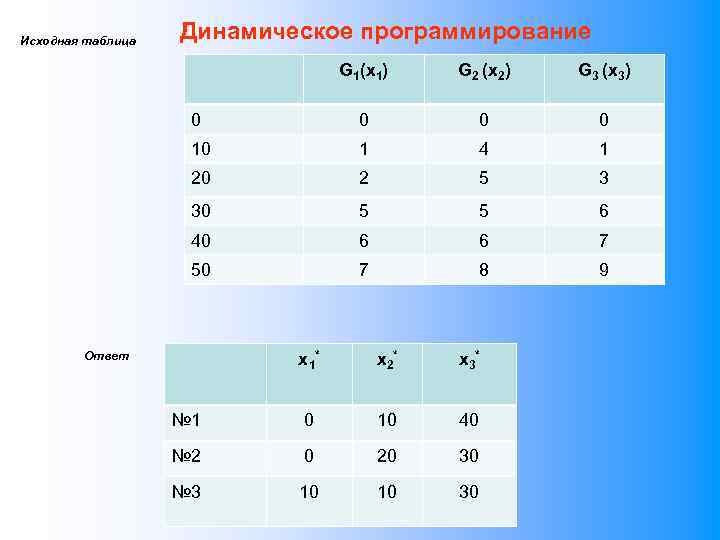 Исходная таблица

Динамическое программирование

| | $G_1(x_1)$ | $G_2(x_2)$ | $G_3(x_3)$ |
|---|---|---|---|
| 0 | 0 | 0 | 0 |
| 10 | 1 | 4 | 1 |
| 20 | 2 | 5 | 3 |
| 30 | 5 | 5 | 6 |
| 40 | 6 | 6 | 7 |
| 50 | 7 | 8 | 9 |

Ответ

| | $x_1^*$ | $x_2^*$ | $x_3^*$ |
|---|---|---|---|
| №1 | 0 | 10 | 40 |
| №2 | 0 | 20 | 30 |
| №3 | 10 | 10 | 30 |